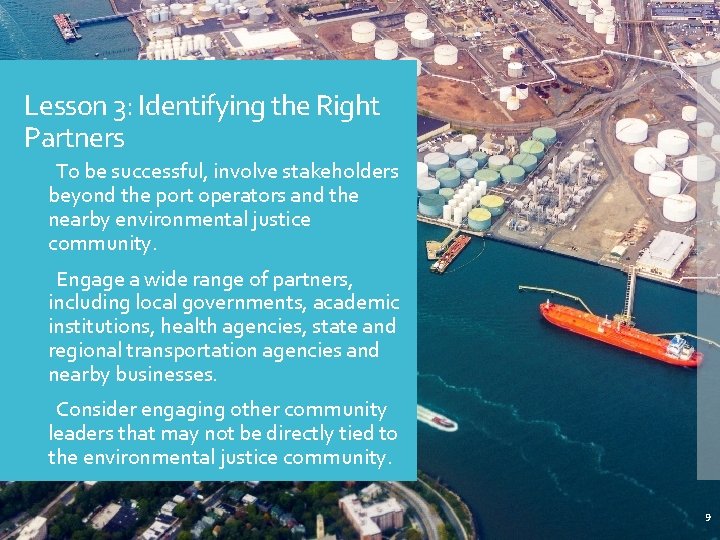 Lesson 3: Identifying the Right Partners

To be successful, involve stakeholders beyond the port operators and the nearby environmental justice community.

Engage a wide range of partners, including local governments, academic institutions, health agencies, state and regional transportation agencies and nearby businesses.

Consider engaging other community leaders that may not be directly tied to the environmental justice community.

9